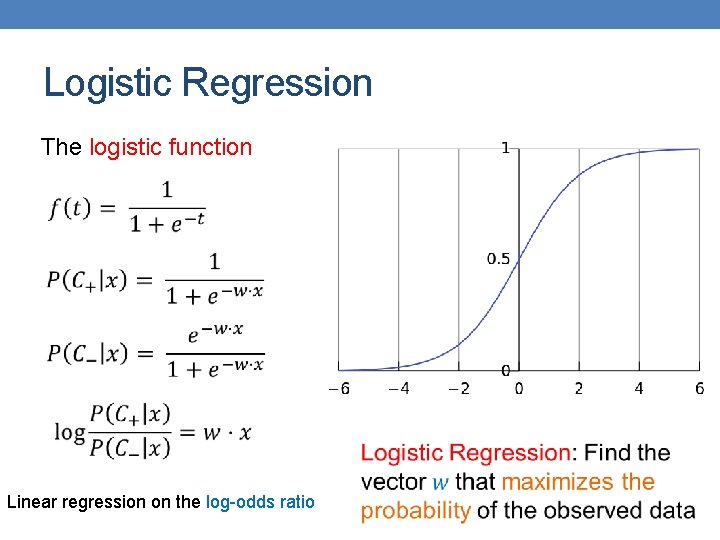 Logistic Regression

The logistic function

$f(t) = \frac{1}{1+e^{-t}}$

$P(C_+|x) = \frac{1}{1+e^{-w \cdot x}}$

$P(C_-|x) = \frac{e^{-w \cdot x}}{1+e^{-w \cdot x}}$

$\log\frac{P(C_+|x)}{P(C_-|x)} = w \cdot x$

Linear regression on the log-odds ratio

1
0.5
0
−6 −4 −2 0 2 4 6

Logistic Regression: Find the vector $w$ that maximizes the probability of the observed data